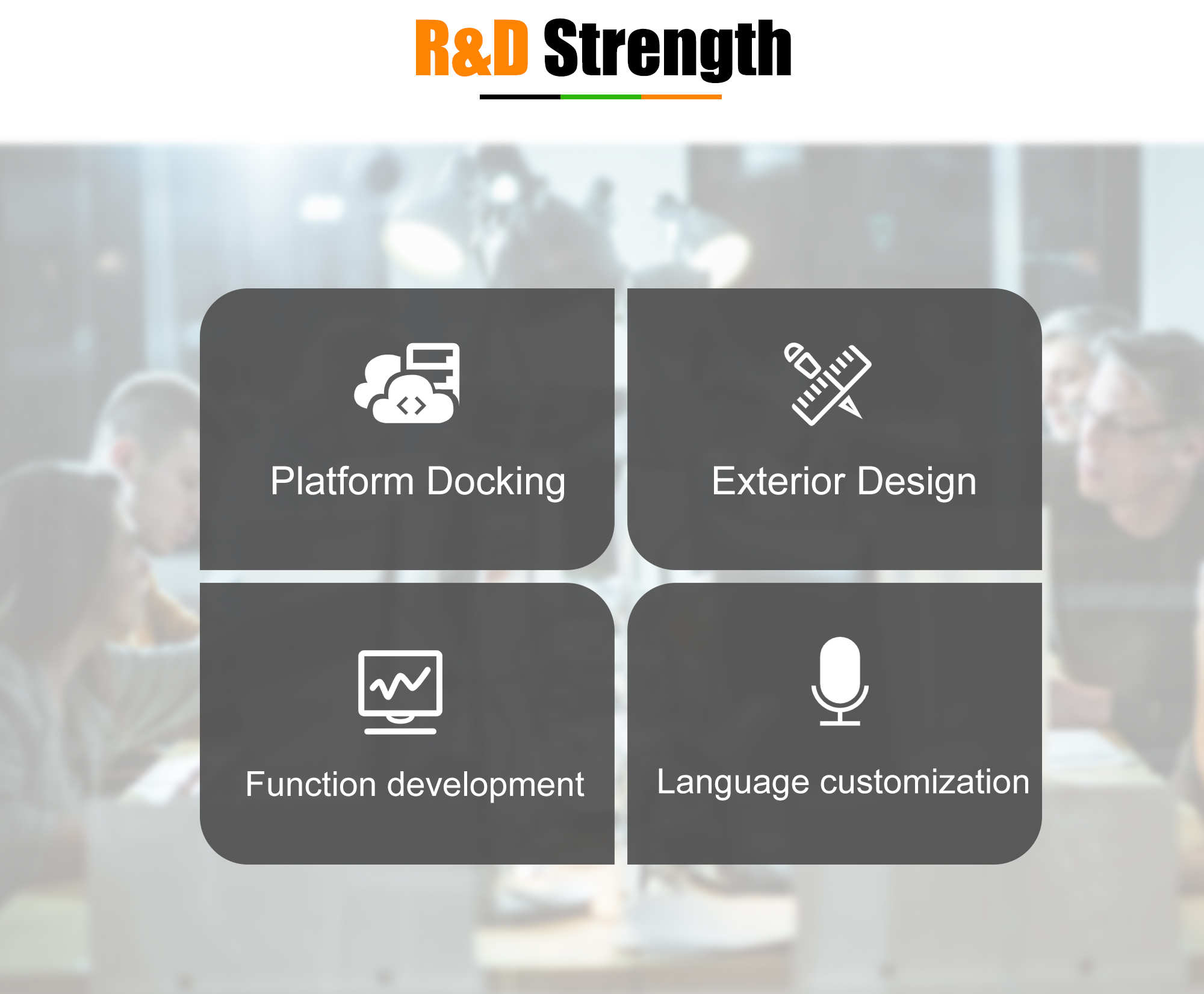 R&D Strength

Platform Docking

Exterior Design

Function development

Language customization